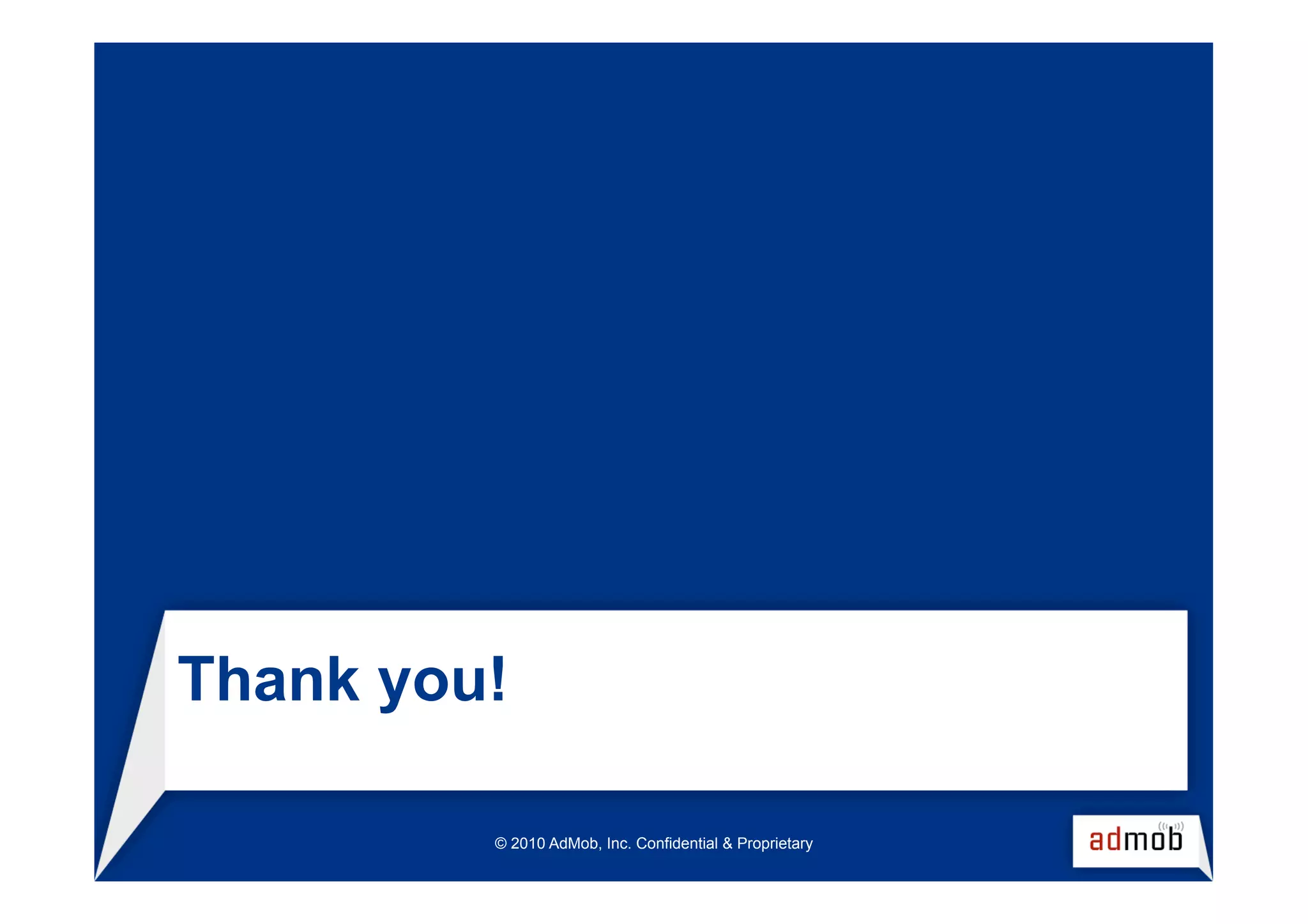 Thank you!

© 2010 AdMob, Inc. Confidential & Proprietary

admob